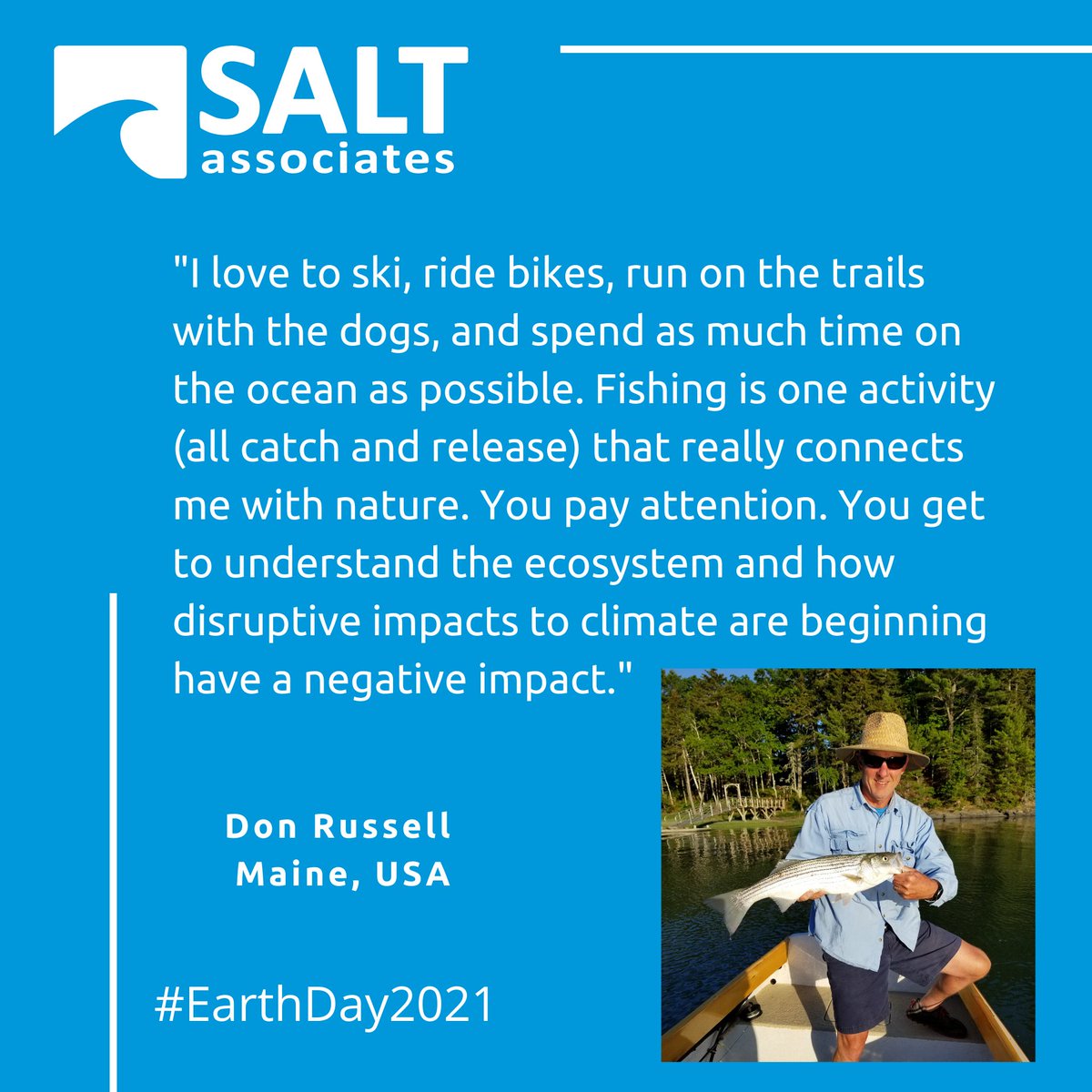 SALT associates

"I love to ski, ride bikes, run on the trails with the dogs, and spend as much time on the ocean as possible. Fishing is one activity (all catch and release) that really connects me with nature. You pay attention. You get to understand the ecosystem and how disruptive impacts to climate are beginning have a negative impact."

Don Russell
Maine, USA

#EarthDay2021